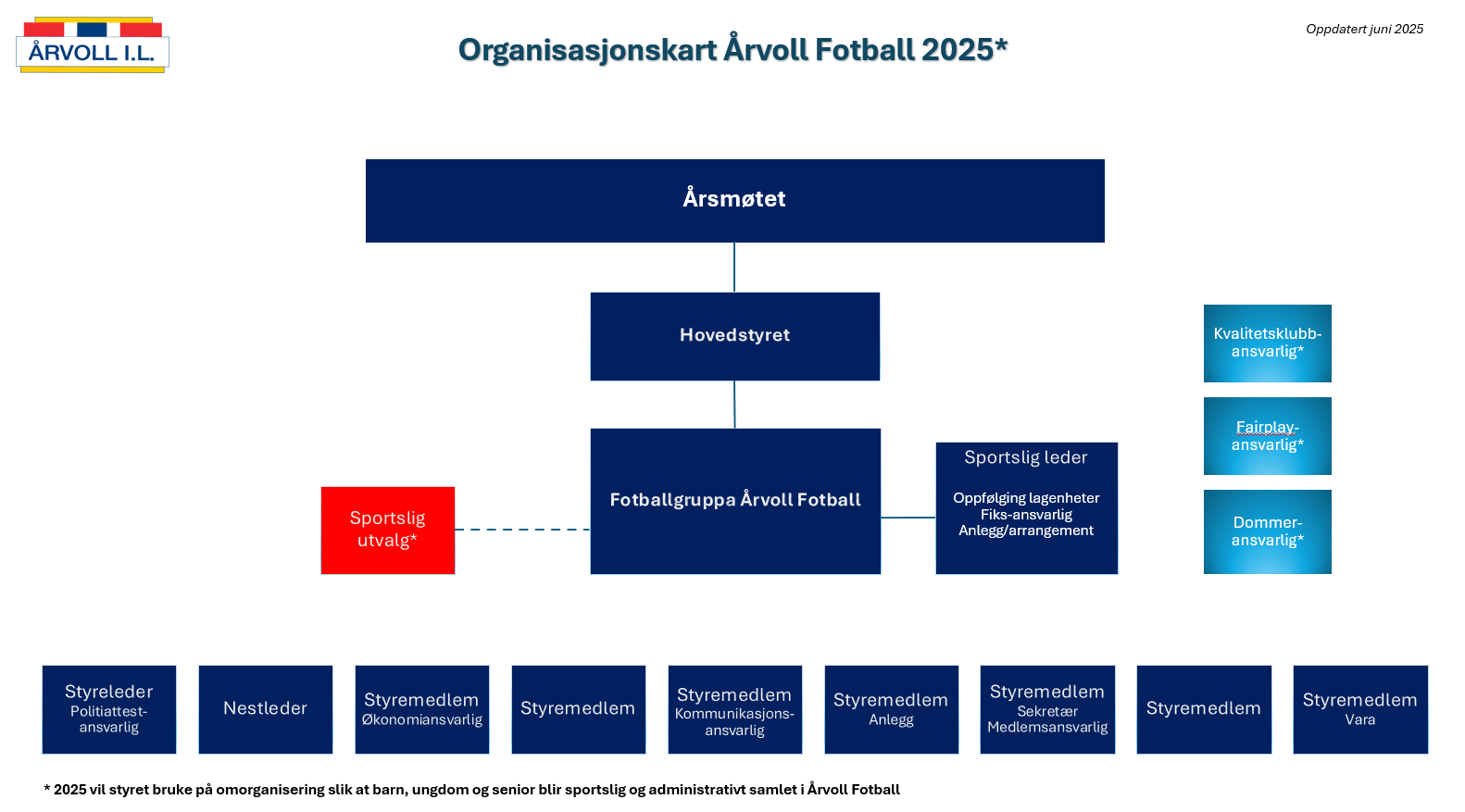 ÅRVOLL I.L.

Organisasjonskart Årvoll Fotball 2025*

Oppdatert juni 2025

Årsmøtet

Hovedstyret

Kvalitetsklubb-ansvarlig*

Fairplay-ansvarlig*

Dommer-ansvarlig*

Sportslig utvalg*

Fotballgruppa Årvoll Fotball

Sportslig leder

Oppfølging lagenheter
Fiks-ansvarlig
Anlegg/arrangement

Styreleder
Politiattest-ansvarlig

Nestleder

Styremedlem
Økonomiansvarlig

Styremedlem

Styremedlem
Kommunikasjons-ansvarlig

Styremedlem
Anlegg

Styremedlem
Sekretær
Medlemsansvarlig

Styremedlem

Styremedlem
Vara

* 2025 vil styret bruke på omorganisering slik at barn, ungdom og senior blir sportslig og administrativt samlet i Årvoll Fotball